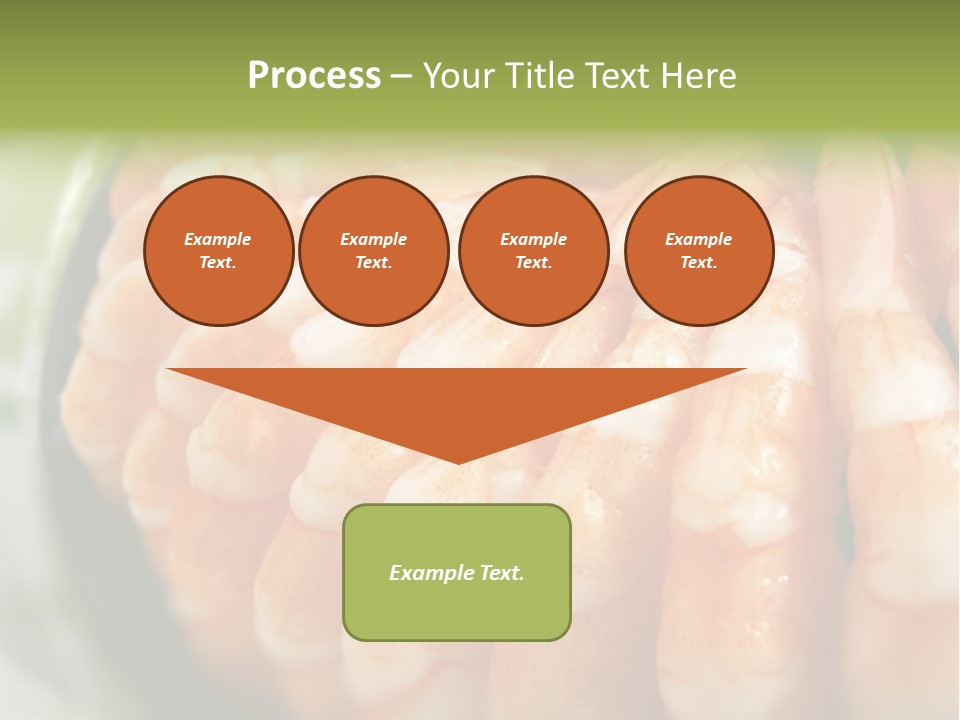 Process – Your Title Text Here

Example Text.

Example Text.

Example Text.

Example Text.

Example Text.